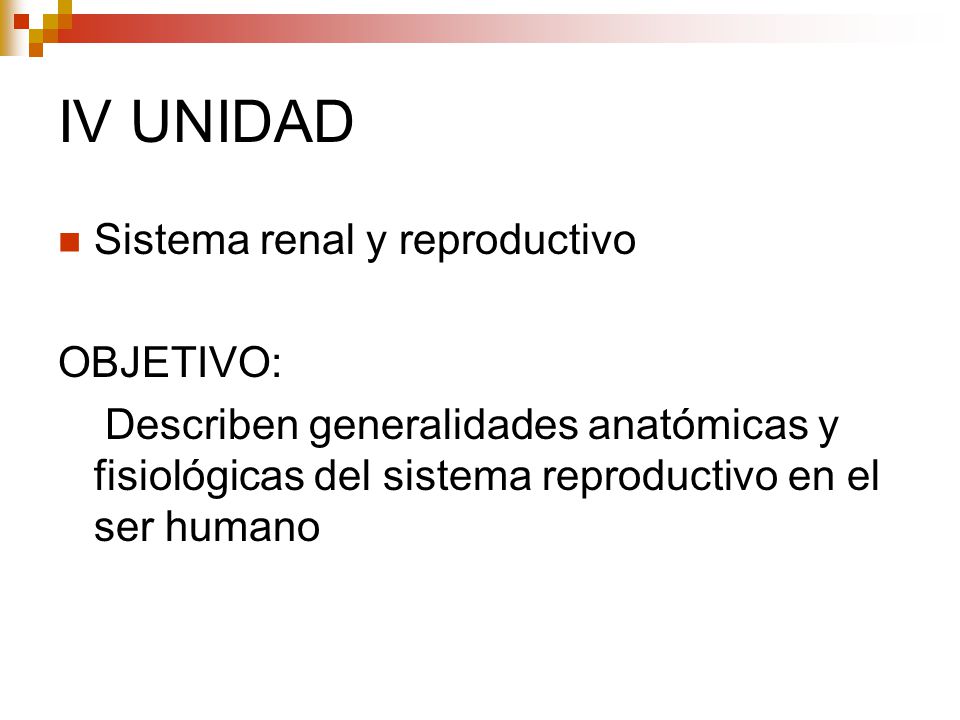 IV UNIDAD

Sistema renal y reproductivo

OBJETIVO:

Describen generalidades anatómicas y fisiológicas del sistema reproductivo en el ser humano